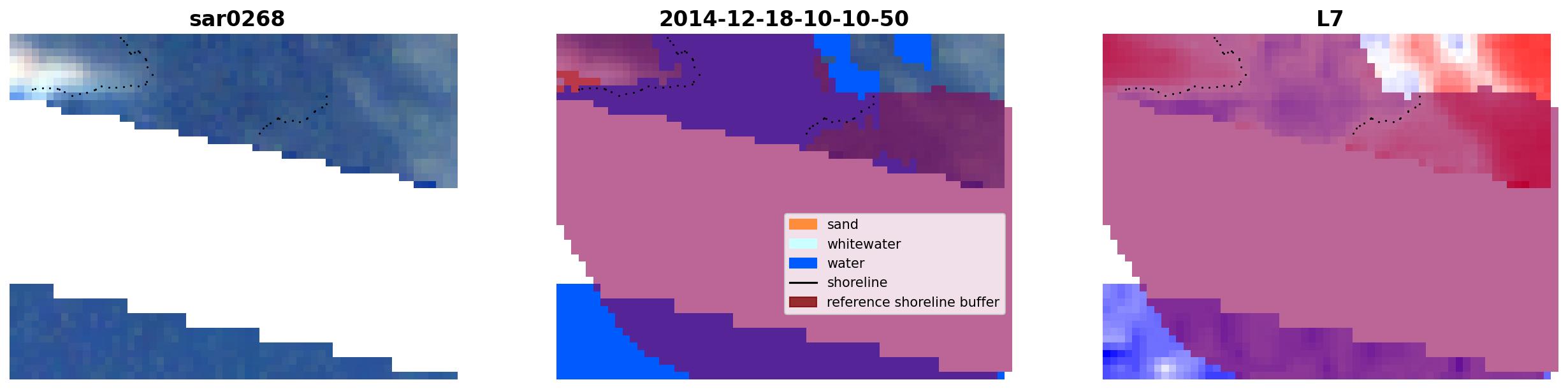 sar0268

2014-12-18-10-10-50

L7

sand
whitewater
water
shoreline
reference shoreline buffer